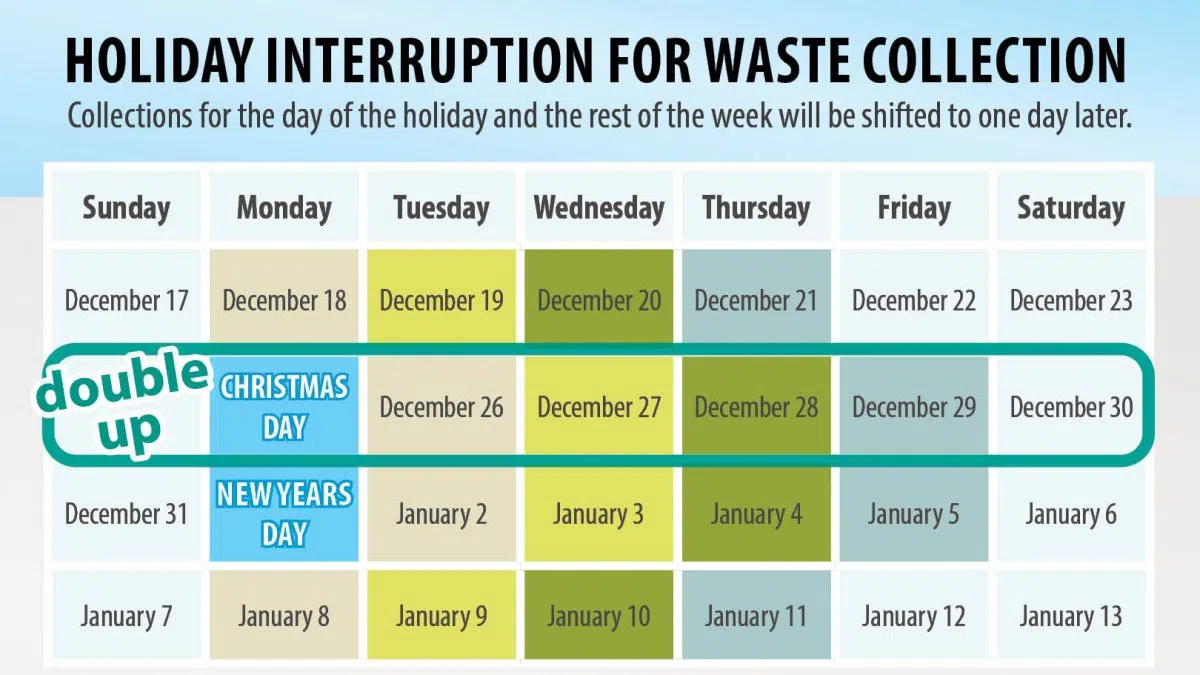 HOLIDAY INTERRUPTION FOR WASTE COLLECTION

Collections for the day of the holiday and the rest of the week will be shifted to one day later.

| Sunday | Monday | Tuesday | Wednesday | Thursday | Friday | Saturday |
|---|---|---|---|---|---|---|
| December 17 | December 18 | December 19 | December 20 | December 21 | December 22 | December 23 |
| double up | CHRISTMAS DAY | December 26 | December 27 | December 28 | December 29 | December 30 |
| December 31 | NEW YEARS DAY | January 2 | January 3 | January 4 | January 5 | January 6 |
| January 7 | January 8 | January 9 | January 10 | January 11 | January 12 | January 13 |